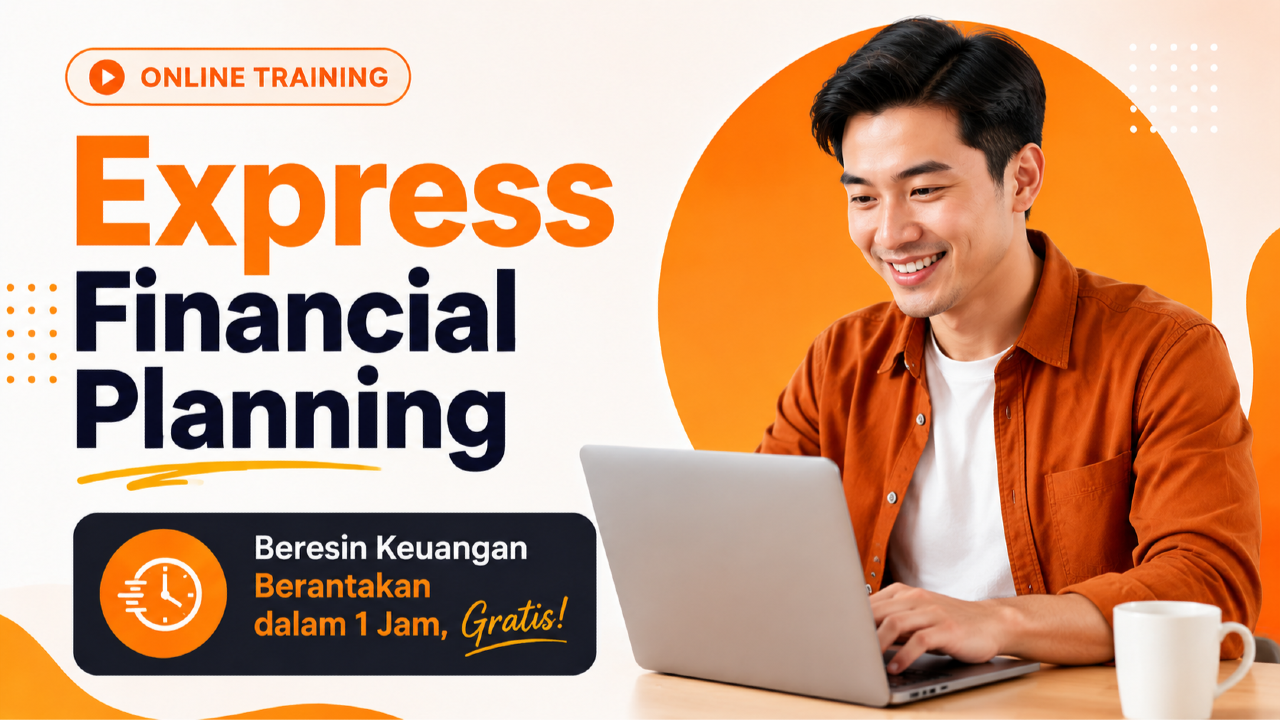 ONLINE TRAINING

Express Financial Planning

Beresin Keuangan Berantakan dalam 1 Jam, Gratis!